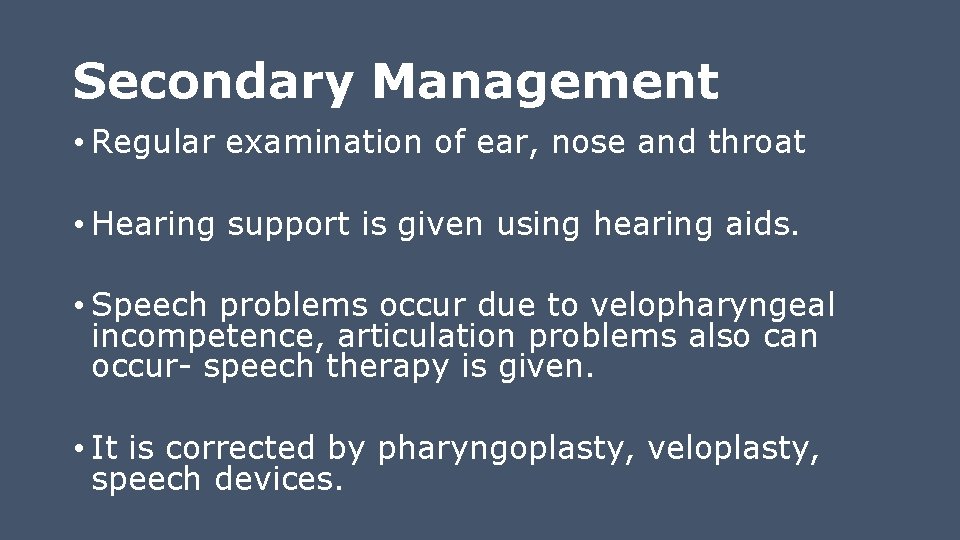 Secondary Management

• Regular examination of ear, nose and throat

• Hearing support is given using hearing aids.

• Speech problems occur due to velopharyngeal incompetence, articulation problems also can occur- speech therapy is given.

• It is corrected by pharyngoplasty, veloplasty, speech devices.